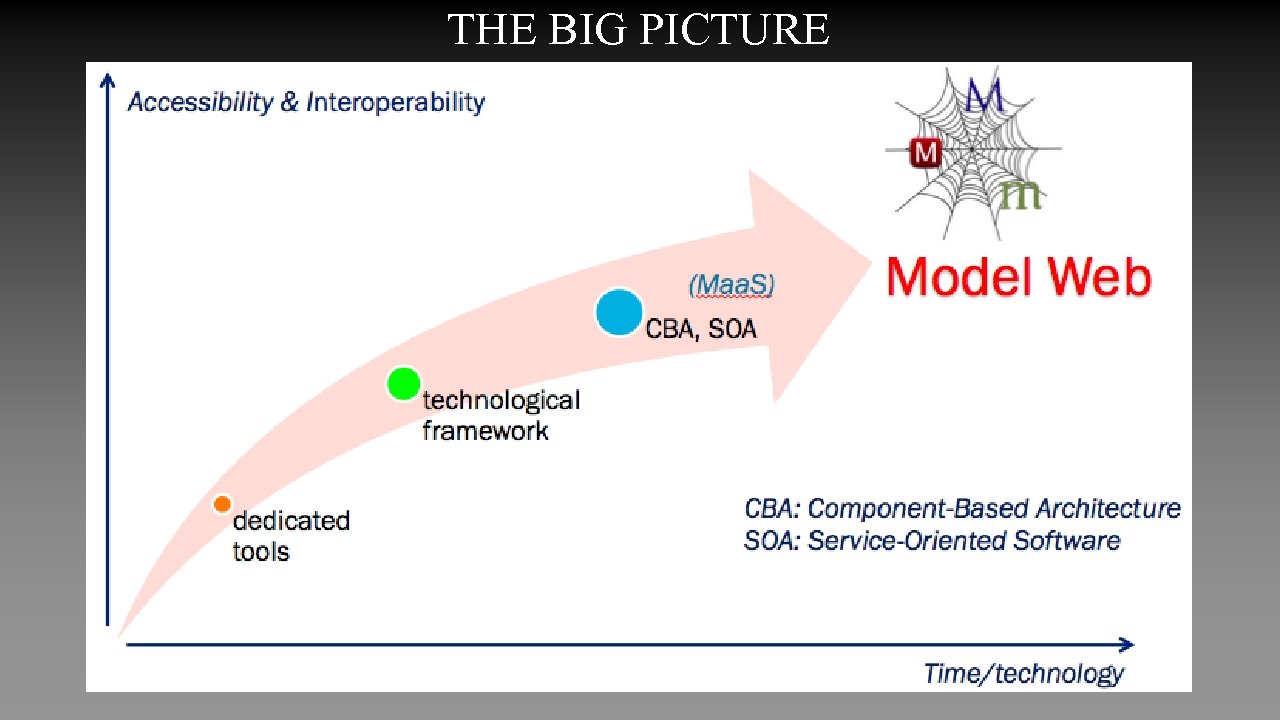 THE BIG PICTURE

Accessibility & Interoperability

M

M

m

Model Web

(MaaS)

CBA, SOA

technological framework

dedicated tools

CBA: Component-Based Architecture
SOA: Service-Oriented Software

Time/technology